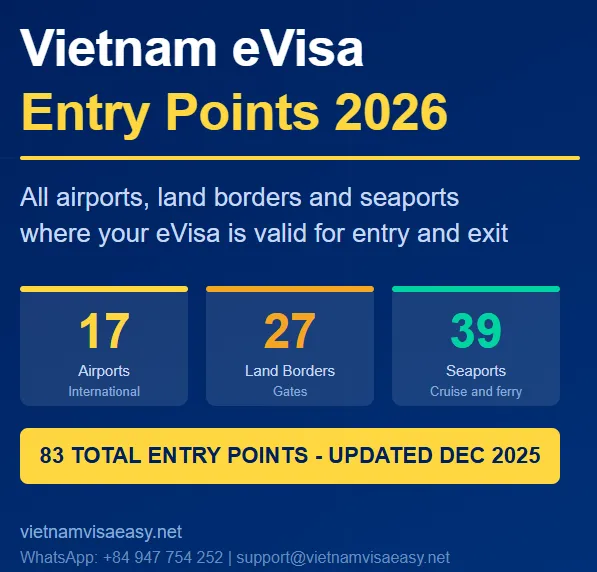 Vietnam eVisa
Entry Points 2026

All airports, land borders and seaports where your eVisa is valid for entry and exit

17
Airports
International

27
Land Borders
Gates

39
Seaports
Cruise and ferry

83 TOTAL ENTRY POINTS - UPDATED DEC 2025

vietnamvisaeasy.net
WhatsApp: +84 947 754 252 | support@vietnamvisaeasy.net